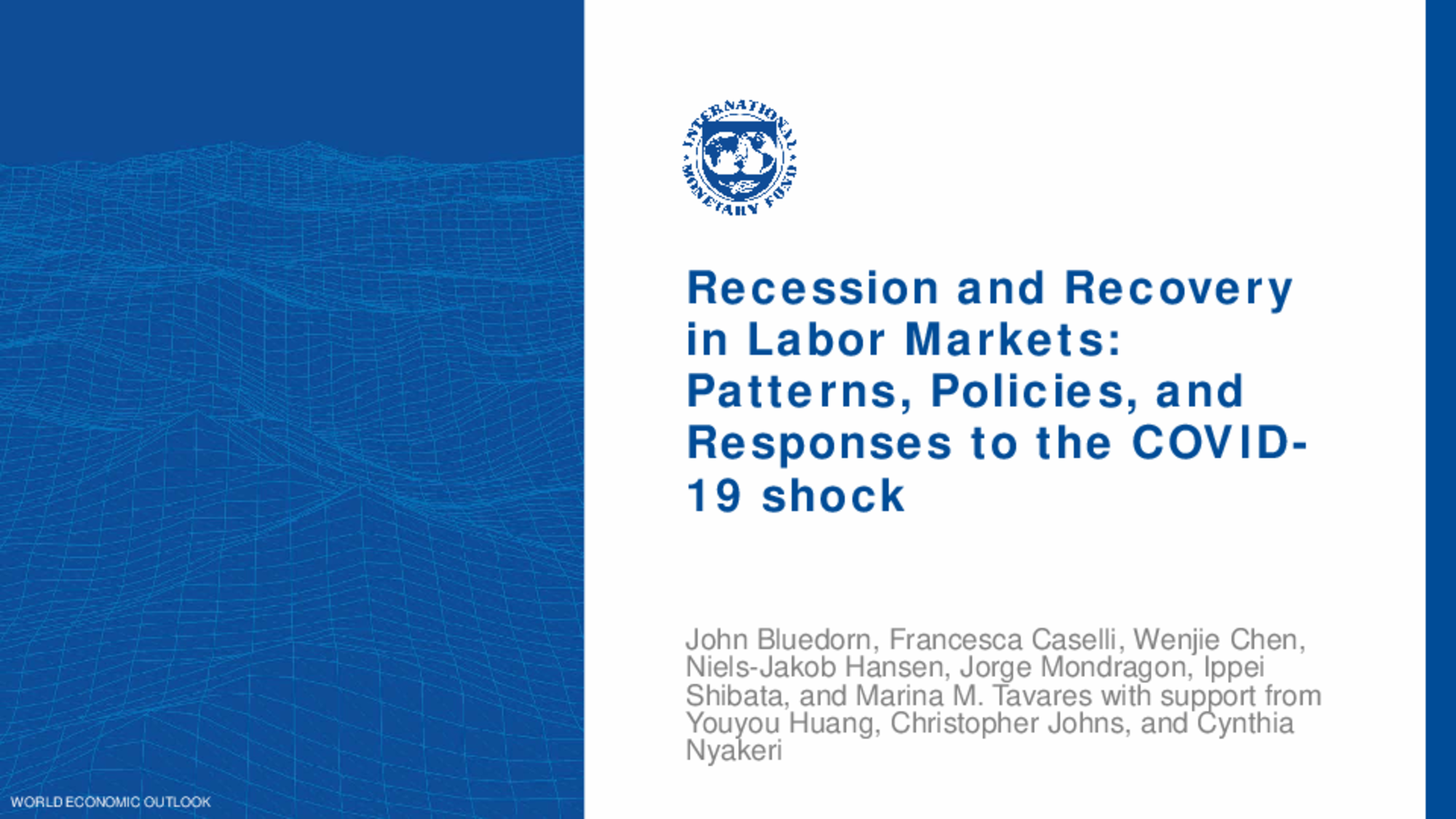 INTERNATIONAL MONETARY FUND

Recession and Recovery in Labor Markets: Patterns, Policies, and Responses to the COVID-19 shock

John Bluedorn, Francesca Caselli, Wenjie Chen, Niels-Jakob Hansen, Jorge Mondragon, Ippei Shibata, and Marina M. Tavares with support from Youyou Huang, Christopher Johns, and Cynthia Nyakeri

WORLD ECONOMIC OUTLOOK